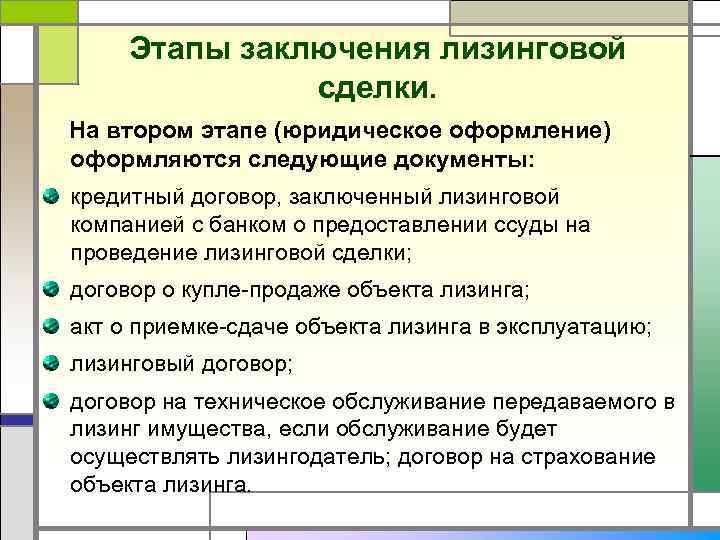 Этапы заключения лизинговой сделки.

На втором этапе (юридическое оформление) оформляются следующие документы:

кредитный договор, заключенный лизинговой компанией с банком о предоставлении ссуды на проведение лизинговой сделки;

договор о купле-продаже объекта лизинга;

акт о приемке-сдаче объекта лизинга в эксплуатацию;

лизинговый договор;

договор на техническое обслуживание передаваемого в лизинг имущества, если обслуживание будет осуществлять лизингодатель; договор на страхование объекта лизинга.